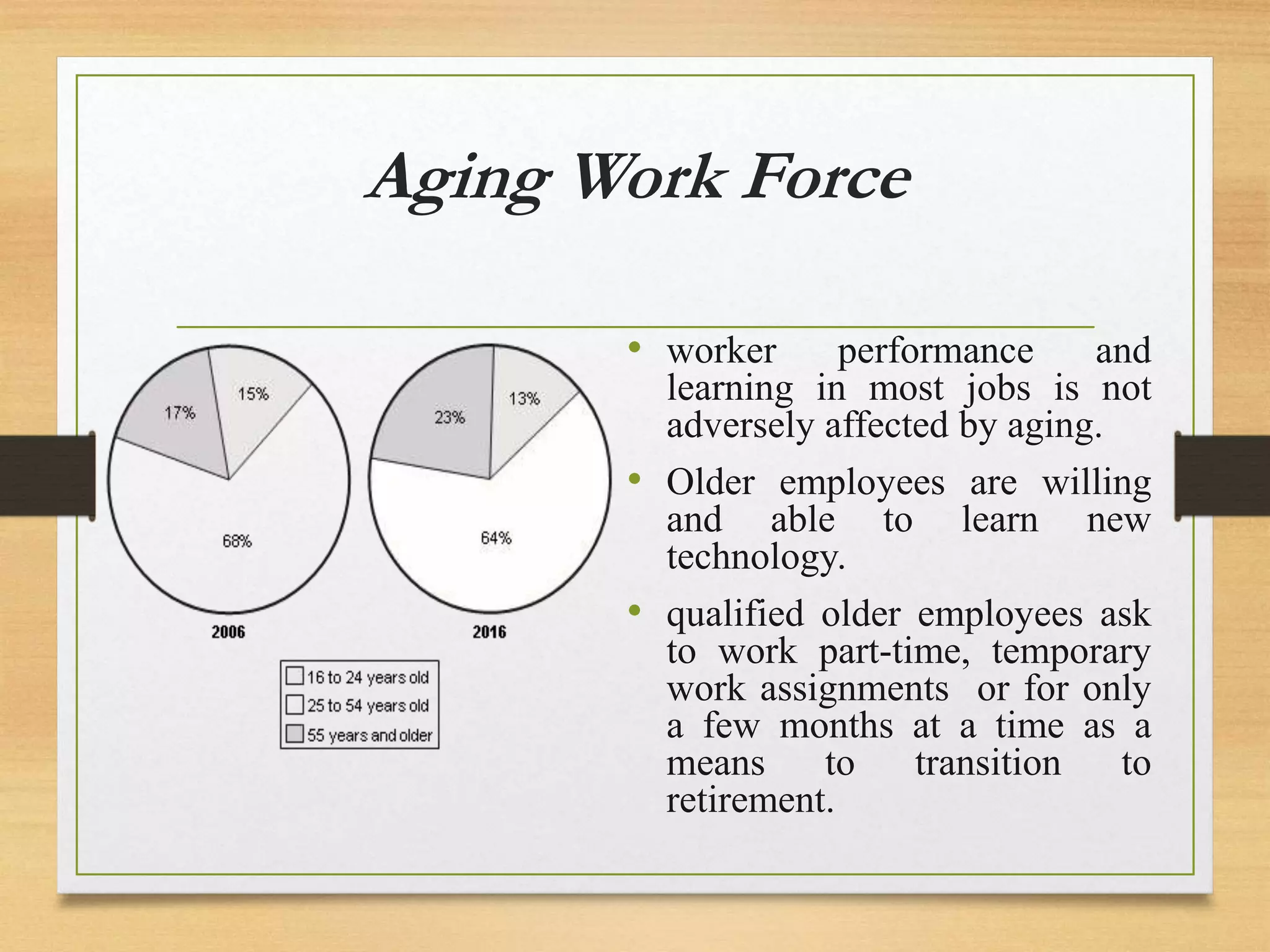 Aging Work Force

17%
15%
68%
2006

23%
13%
64%
2016

16 to 24 years old
25 to 54 years old
55 years and older

• worker performance and learning in most jobs is not adversely affected by aging.
• Older employees are willing and able to learn new technology.
• qualified older employees ask to work part-time, temporary work assignments or for only a few months at a time as a means to transition to retirement.